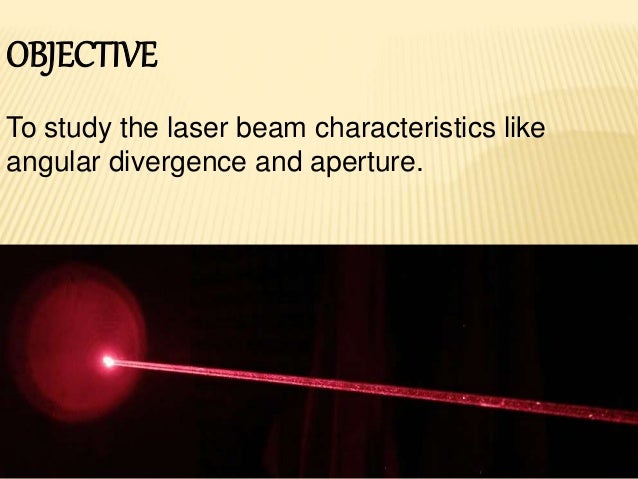 OBJECTIVE

To study the laser beam characteristics like angular divergence and aperture.